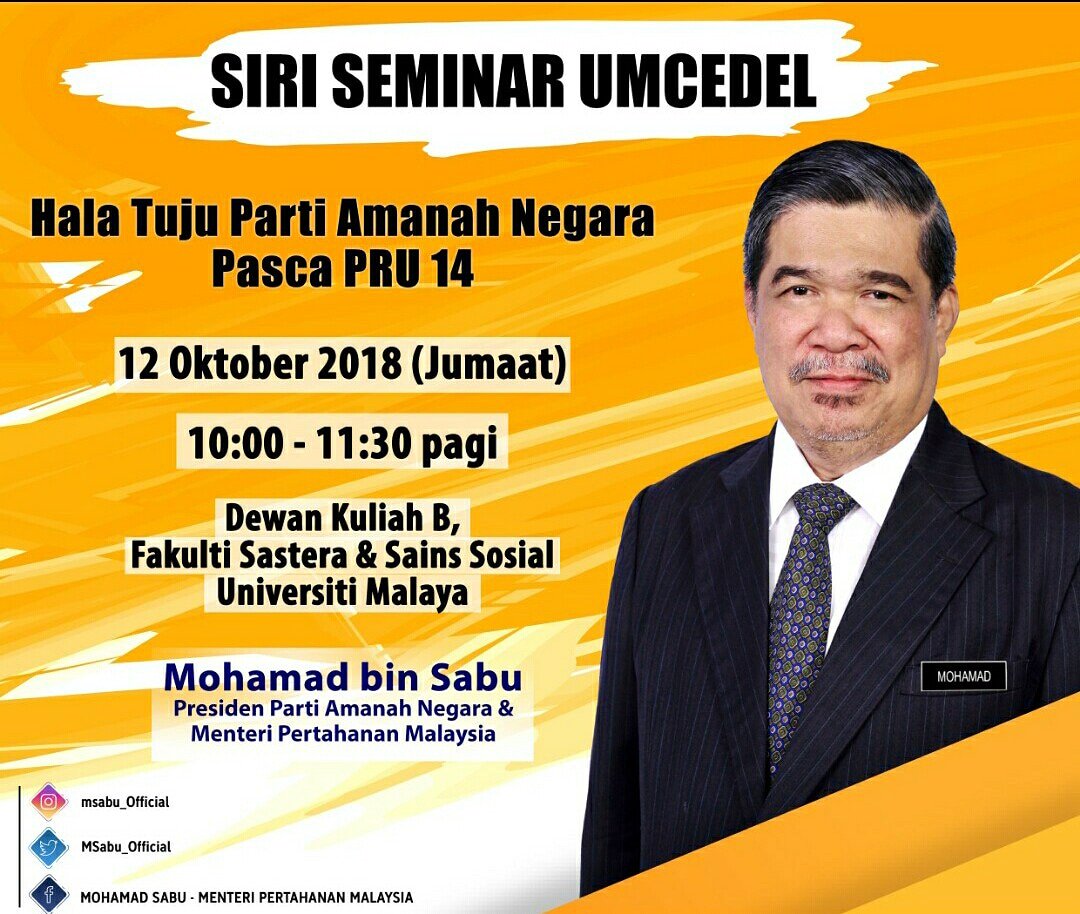 SIRI SEMINAR UMCEDEL

Hala Tuju Parti Amanah Negara
Pasca PRU 14

12 Oktober 2018 (Jumaat)

10:00 - 11:30 pagi

Dewan Kuliah B,
Fakulti Sastera & Sains Sosial
Universiti Malaya

Mohamad bin Sabu
Presiden Parti Amanah Negara &
Menteri Pertahanan Malaysia

MOHAMAD

msabu_Official

MSabu_Official

MOHAMAD SABU - MENTERI PERTAHANAN MALAYSIA